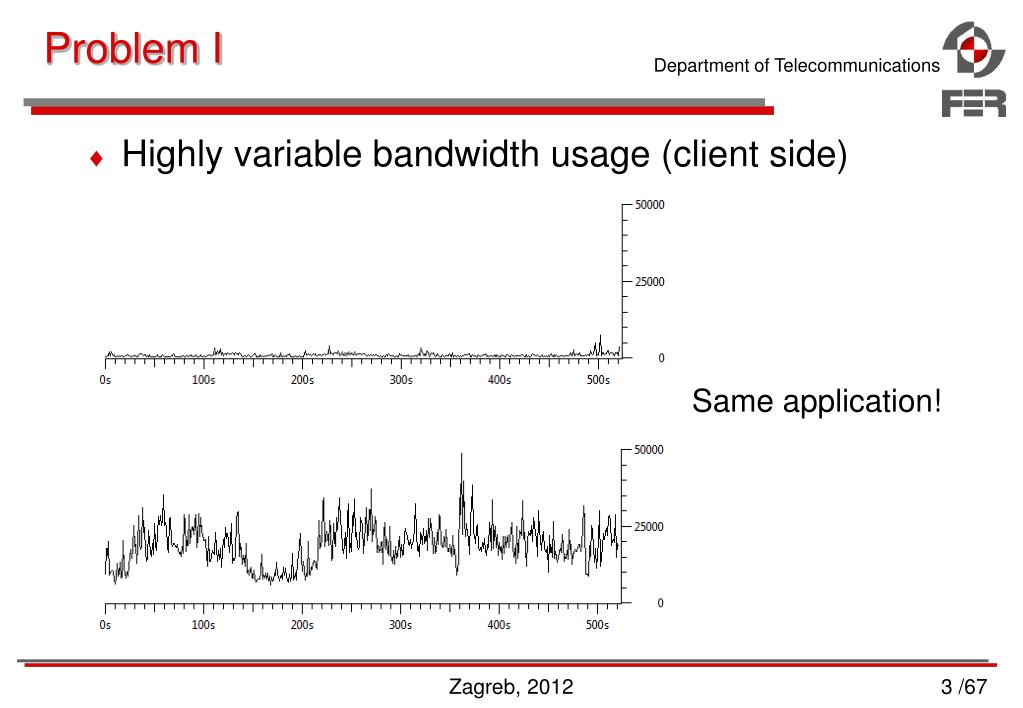 Problem I

Department of Telecommunications

FER

♦ Highly variable bandwidth usage (client side)

50000
25000
0
0s 100s 200s 300s 400s 500s

Same application!

50000
25000
0
0s 100s 200s 300s 400s 500s

Zagreb, 2012

3 /67